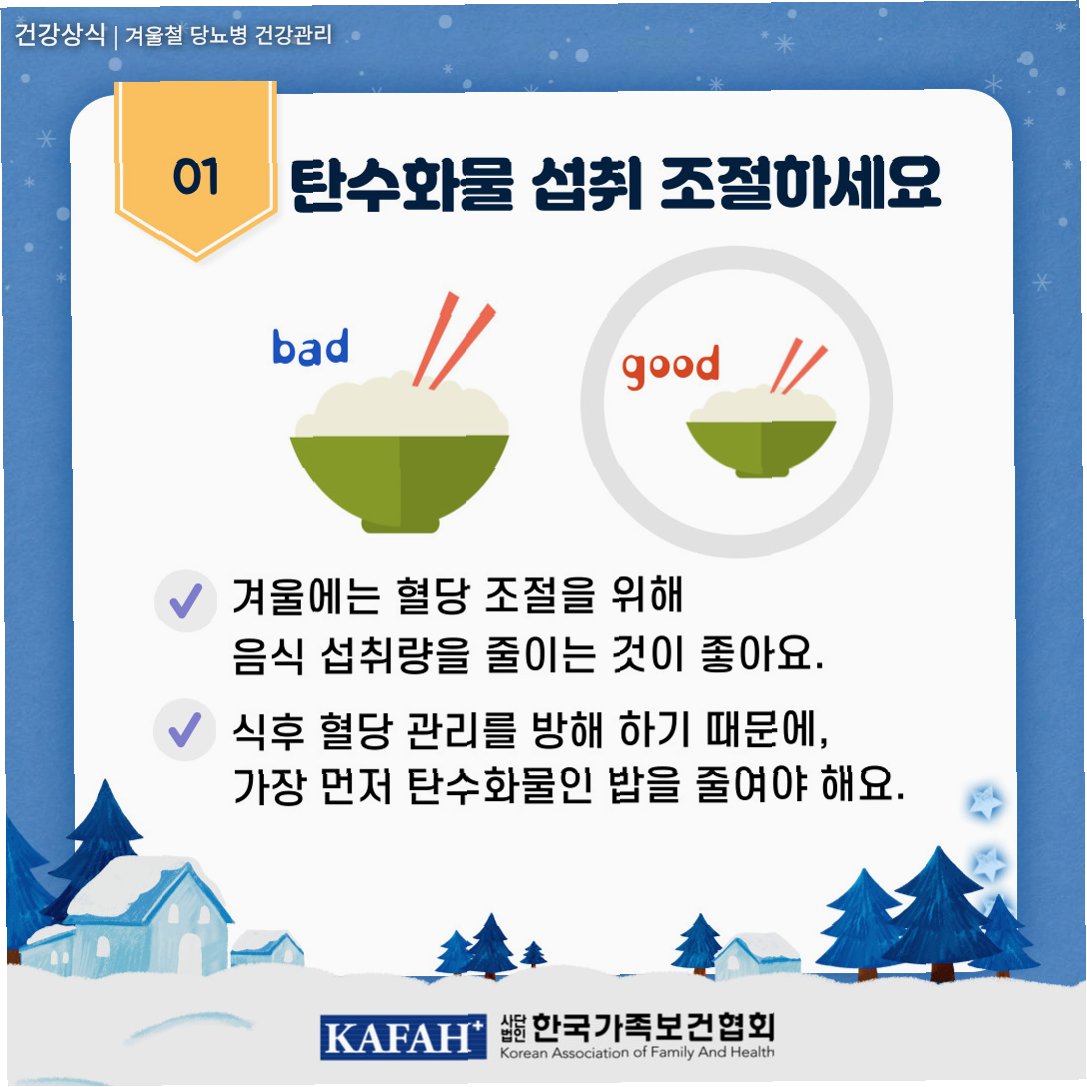 건강상식 | 겨울철 당뇨병 건강관리

01 탄수화물 섭취 조절하세요

bad

good

겨울에는 혈당 조절을 위해 음식 섭취량을 줄이는 것이 좋아요.

식후 혈당 관리를 방해 하기 때문에, 가장 먼저 탄수화물인 밥을 줄여야 해요.

KAFAH+ 사단법인 한국가족보건협회
Korean Association of Family And Health